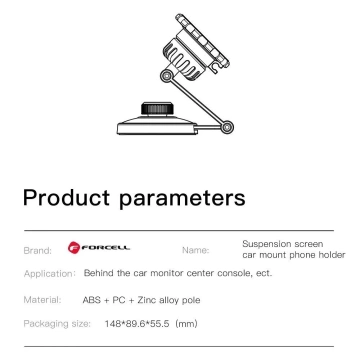 Product parameters

Brand: FORCELL Name: Suspension screen car mount phone holder

Application: Behind the car monitor center console, ect.

Material: ABS + PC + Zinc alloy pole

Packaging size: 148*89.6*55.5 (mm)